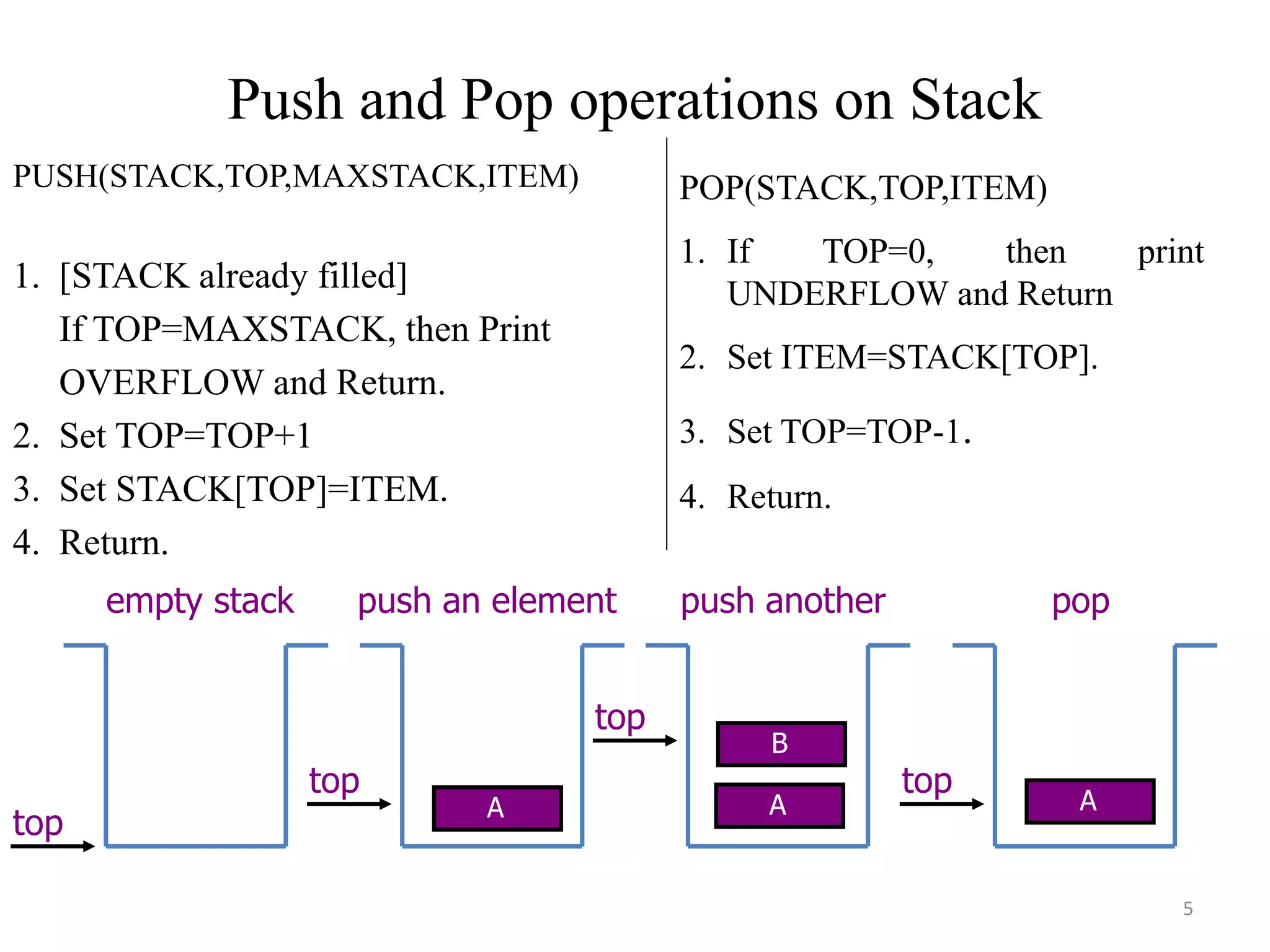 Push and Pop operations on Stack

PUSH(STACK,TOP,MAXSTACK,ITEM)

1. [STACK already filled]
If TOP=MAXSTACK, then Print OVERFLOW and Return.
2. Set TOP=TOP+1
3. Set STACK[TOP]=ITEM.
4. Return.

POP(STACK,TOP,ITEM)

1. If TOP=0, then print UNDERFLOW and Return
2. Set ITEM=STACK[TOP].
3. Set TOP=TOP-1.
4. Return.

empty stack

top

push an element

top

A

push another

top

B

A

pop

top

A

5